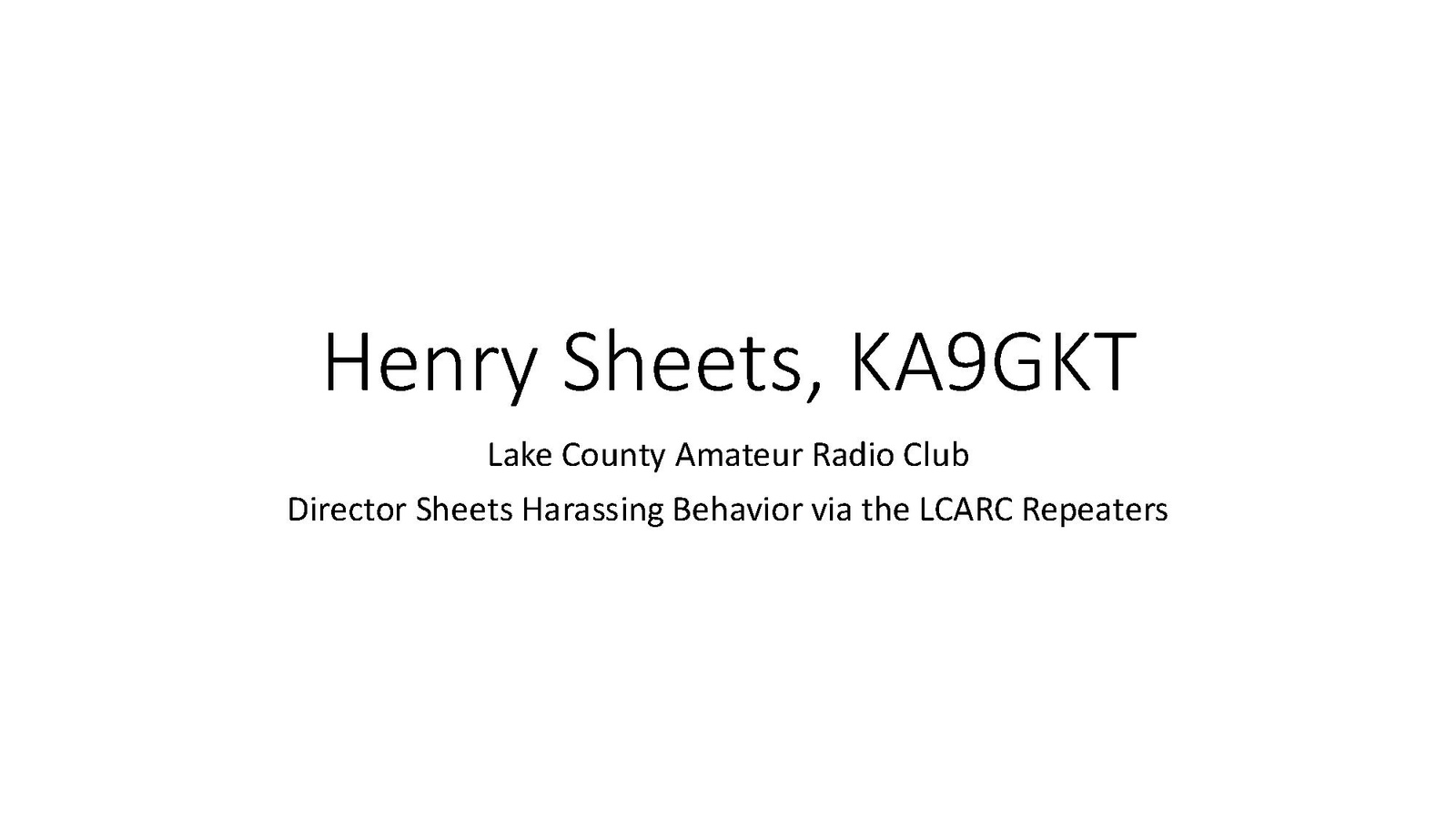 Henry Sheets, KA9GKT

Lake County Amateur Radio Club

Director Sheets Harassing Behavior via the LCARC Repeaters